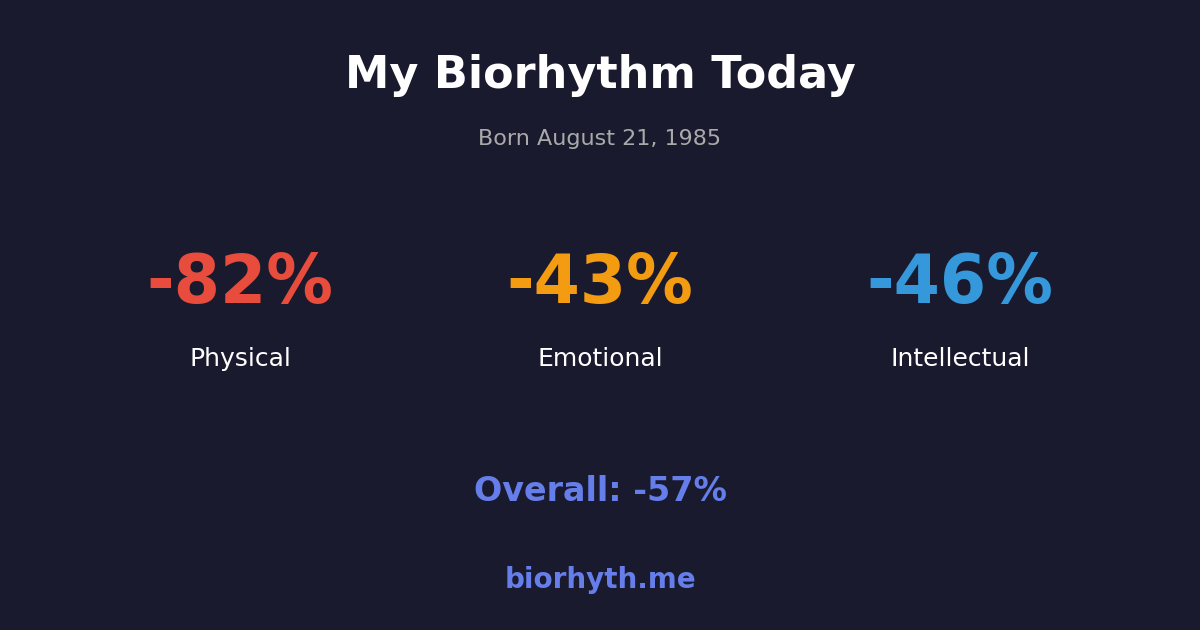 My Biorhythm Today

Born August 21, 1985

-82%

Physical

-43%

Emotional

-46%

Intellectual

Overall: -57%

biorhyth.me